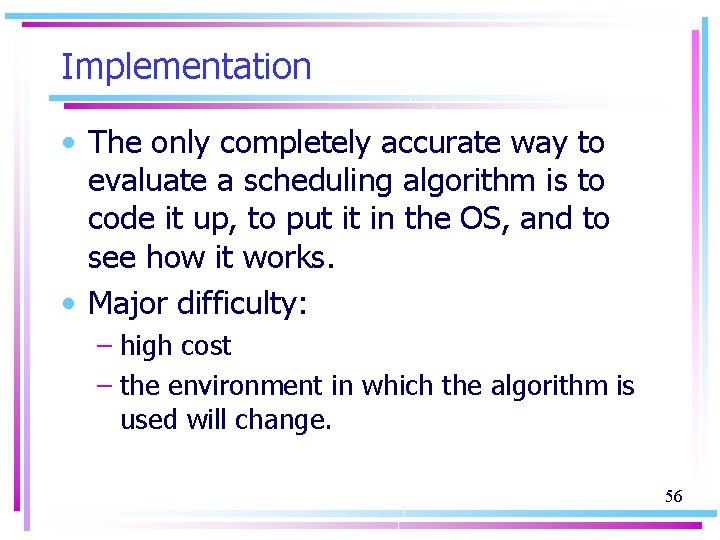 Implementation

• The only completely accurate way to evaluate a scheduling algorithm is to code it up, to put it in the OS, and to see how it works.
• Major difficulty:
– high cost
– the environment in which the algorithm is used will change.

56